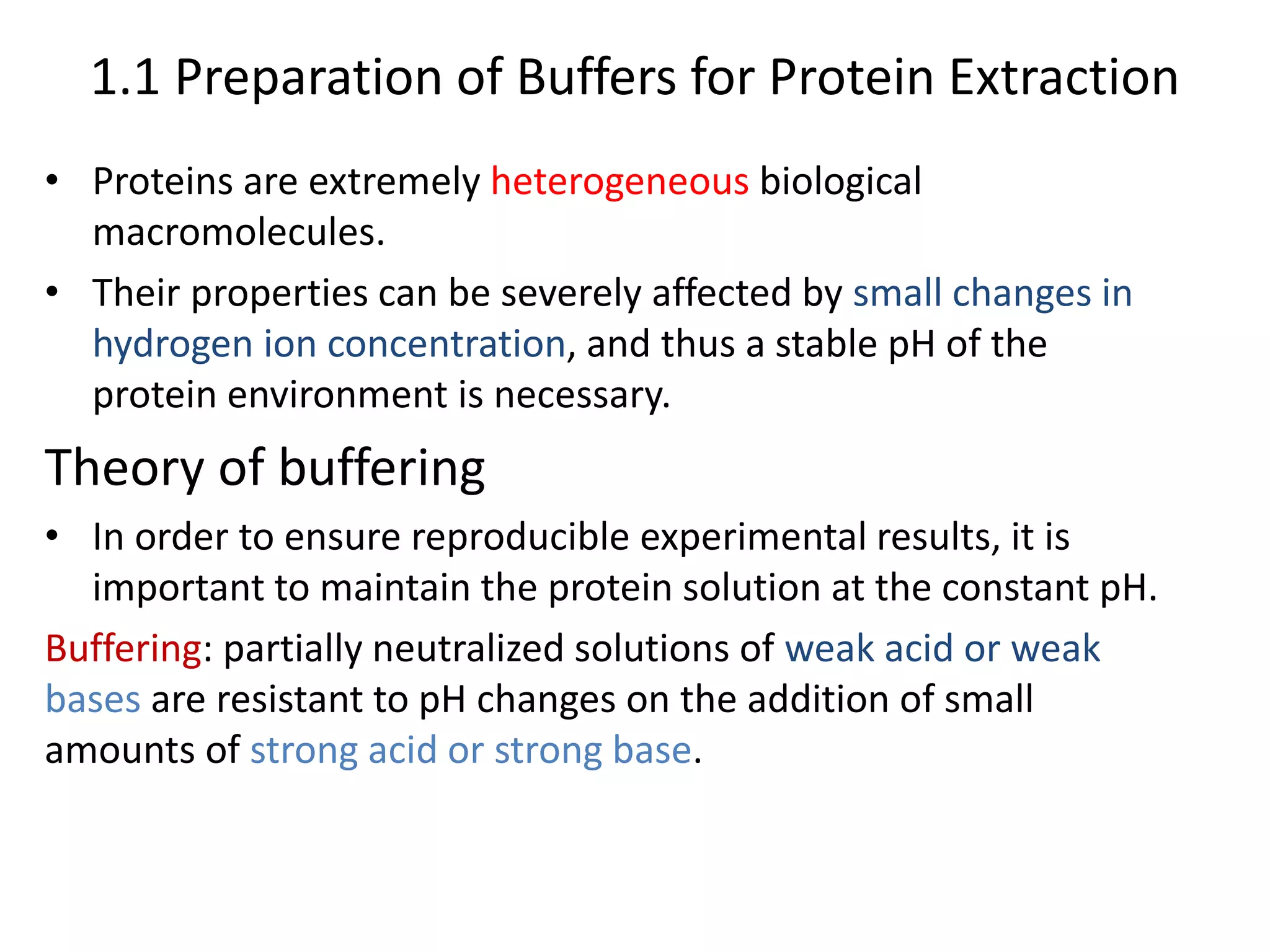 1.1 Preparation of Buffers for Protein Extraction

• Proteins are extremely heterogeneous biological macromolecules.

• Their properties can be severely affected by small changes in hydrogen ion concentration, and thus a stable pH of the protein environment is necessary.

Theory of buffering

• In order to ensure reproducible experimental results, it is important to maintain the protein solution at the constant pH.

Buffering: partially neutralized solutions of weak acid or weak bases are resistant to pH changes on the addition of small amounts of strong acid or strong base.